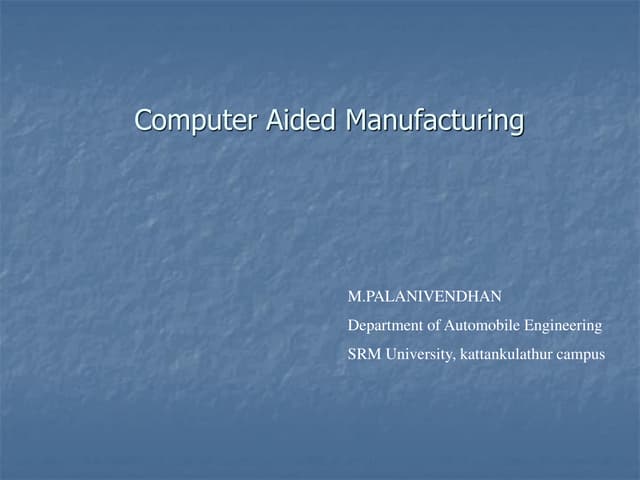 Computer Aided Manufacturing

M.PALANIVENDHAN
Department of Automobile Engineering
SRM University, kattankulathur campus